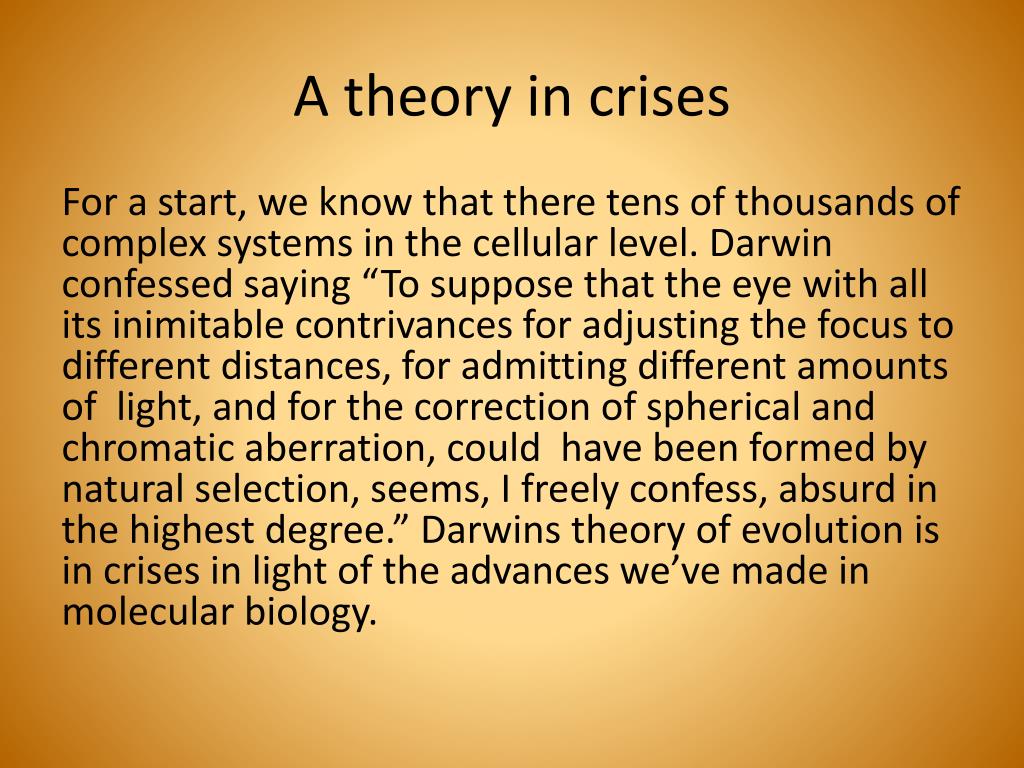 A theory in crises

For a start, we know that there tens of thousands of complex systems in the cellular level. Darwin confessed saying “To suppose that the eye with all its inimitable contrivances for adjusting the focus to different distances, for admitting different amounts of light, and for the correction of spherical and chromatic aberration, could have been formed by natural selection, seems, I freely confess, absurd in the highest degree.” Darwins theory of evolution is in crises in light of the advances we’ve made in molecular biology.